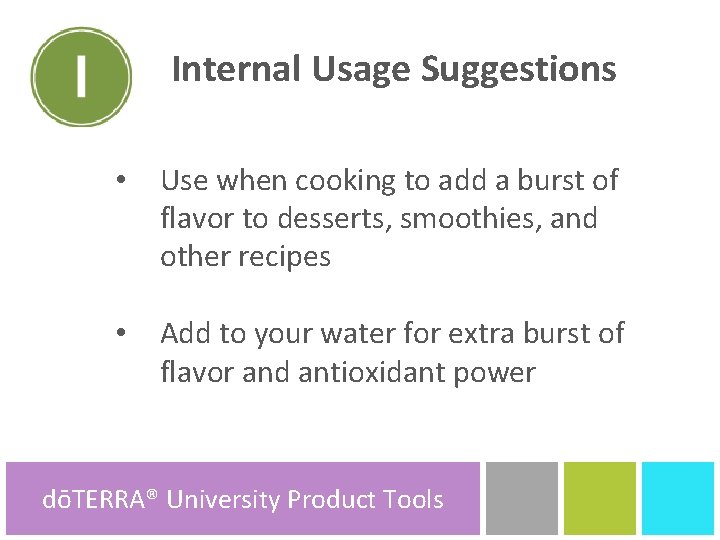 I

Internal Usage Suggestions

• Use when cooking to add a burst of flavor to desserts, smoothies, and other recipes

• Add to your water for extra burst of flavor and antioxidant power

dōTERRA® University Product Tools